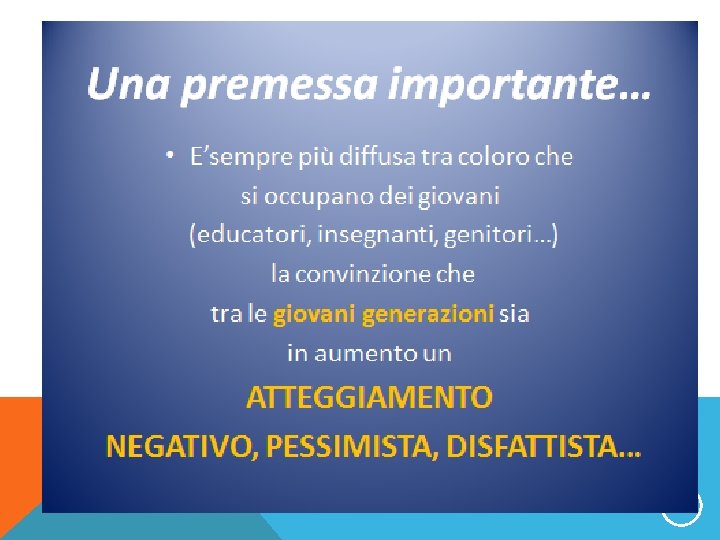 Una premessa importante…

• E'sempre più diffusa tra coloro che si occupano dei giovani (educatori, insegnanti, genitori…) la convinzione che tra le giovani generazioni sia in aumento un

ATTEGGIAMENTO NEGATIVO, PESSIMISTA, DISFATTISTA…